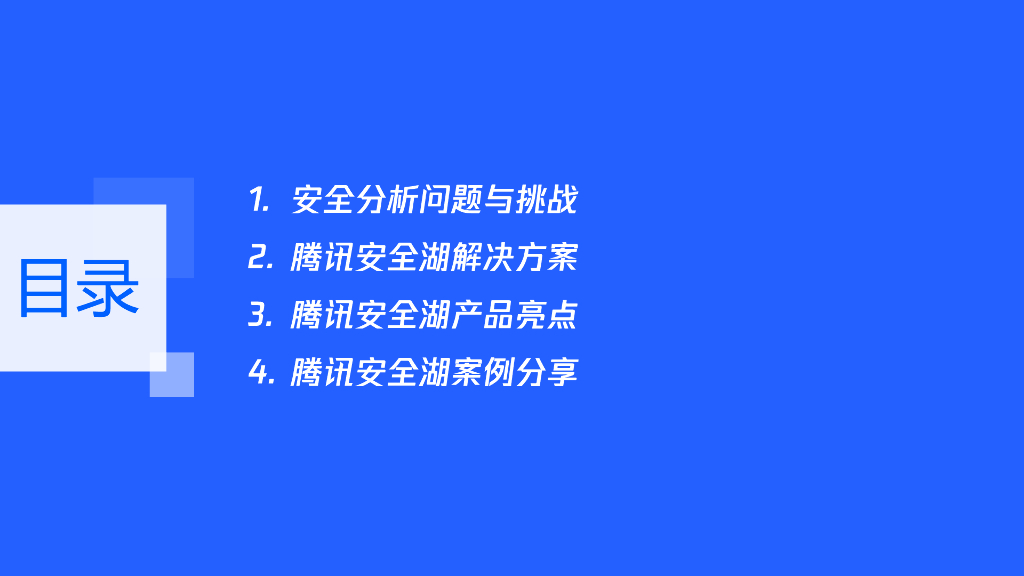 目录

1. 安全分析问题与挑战
2. 腾讯安全湖解决方案
3. 腾讯安全湖产品亮点
4. 腾讯安全湖案例分享